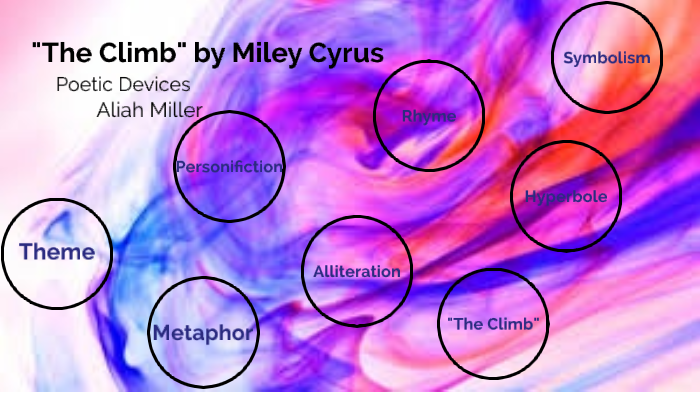 "The Climb" by Miley Cyrus
Poetic Devices
Aliah Miller

Symbolism

Rhyme

Personifiction

Hyperbole

Theme

Alliteration

Metaphor

"The Climb"